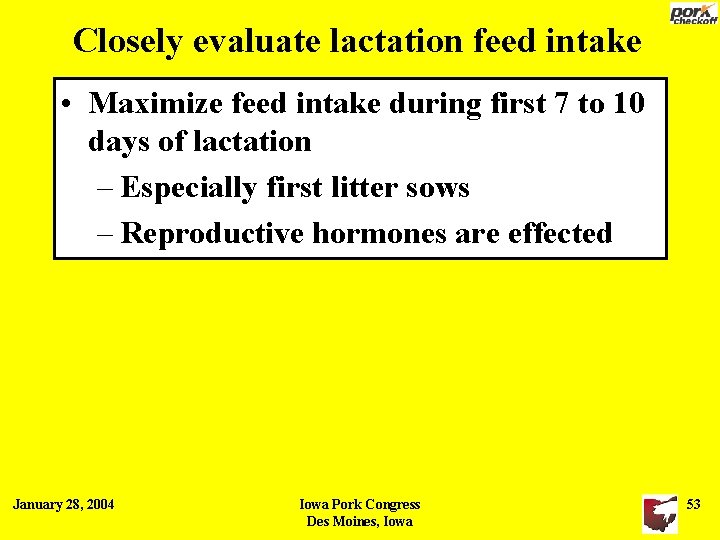 pork checkoff

Closely evaluate lactation feed intake

• Maximize feed intake during first 7 to 10 days of lactation
– Especially first litter sows
– Reproductive hormones are effected

January 28, 2004

Iowa Pork Congress
Des Moines, Iowa

53